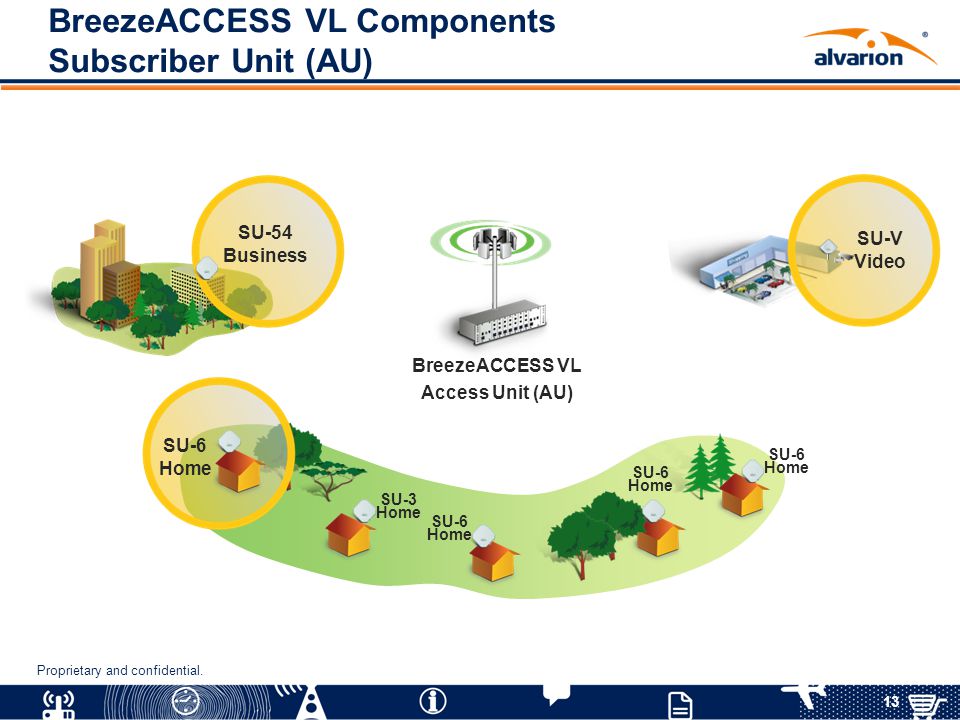 BreezeACCESS VL Components
Subscriber Unit (AU)

alvarion®

SU-54
Business

SU-V
Video

BreezeACCESS VL
Access Unit (AU)

SU-6
Home

SU-3
Home

SU-6
Home

SU-6
Home

SU-6
Home

Proprietary and confidential.

13